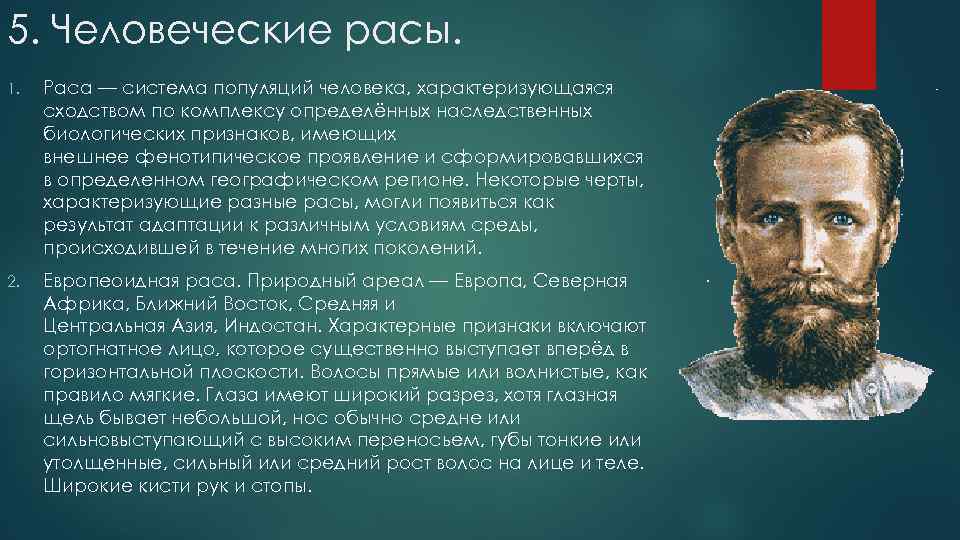 5. Человеческие расы.

1. Раса — система популяций человека, характеризующаяся сходством по комплексу определённых наследственных биологических признаков, имеющих внешнее фенотипическое проявление и сформировавшихся в определенном географическом регионе. Некоторые черты, характеризующие разные расы, могли появиться как результат адаптации к различным условиям среды, происходившей в течение многих поколений.

2. Европеоидная раса. Природный ареал — Европа, Северная Африка, Ближний Восток, Средняя и Центральная Азия, Индостан. Характерные признаки включают ортогнатное лицо, которое существенно выступает вперёд в горизонтальной плоскости. Волосы прямые или волнистые, как правило мягкие. Глаза имеют широкий разрез, хотя глазная щель бывает небольшой, нос обычно средне или сильновыступающий с высоким переносьем, губы тонкие или утолщенные, сильный или средний рост волос на лице и теле. Широкие кисти рук и стопы.